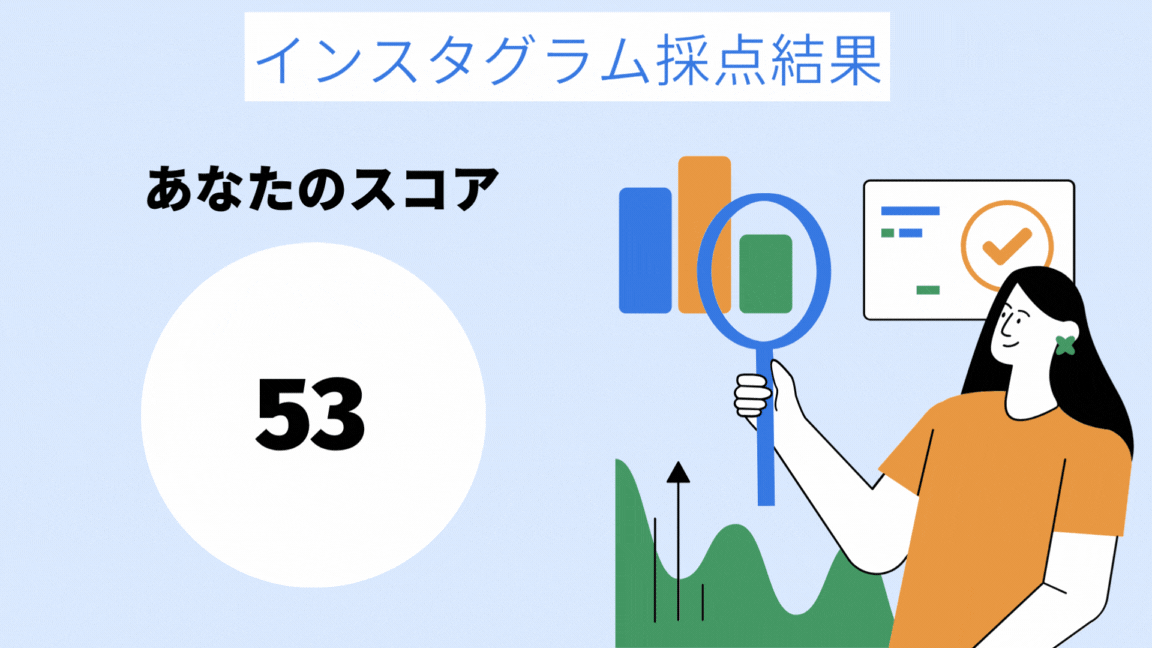 インスタグラム採点結果

あなたのスコア

53